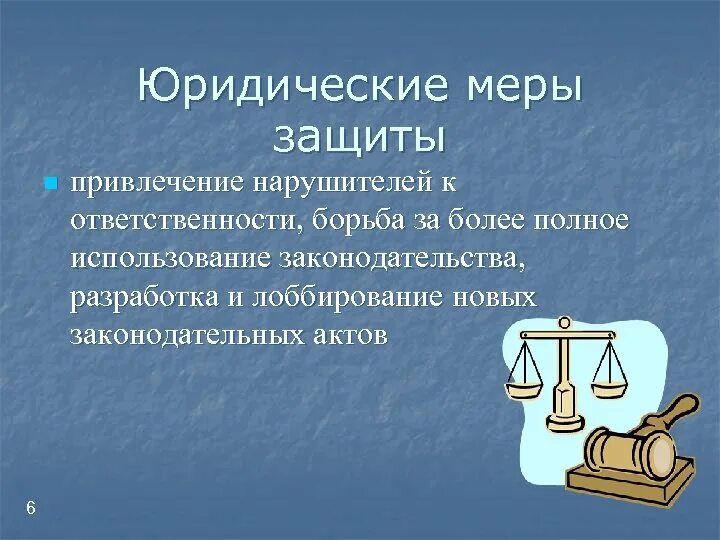 Юридические меры защиты

привлечение нарушителей к ответственности, борьба за более полное использование законодательства, разработка и лоббирование новых законодательных актов

6